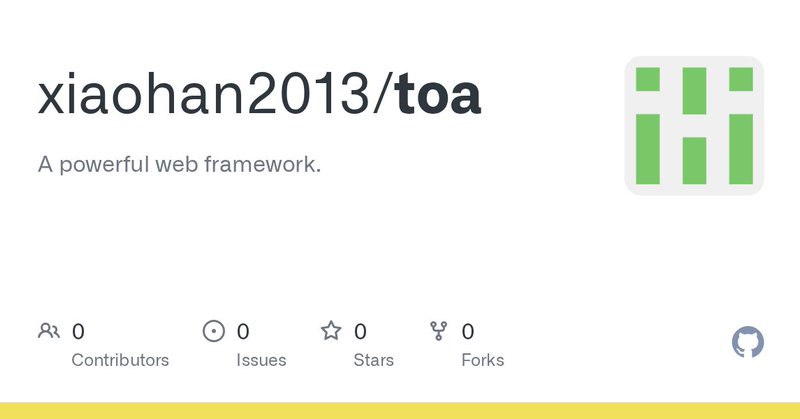 xiaohan2013/toa

A powerful web framework.

0 Contributors

0 Issues

0 Stars

0 Forks